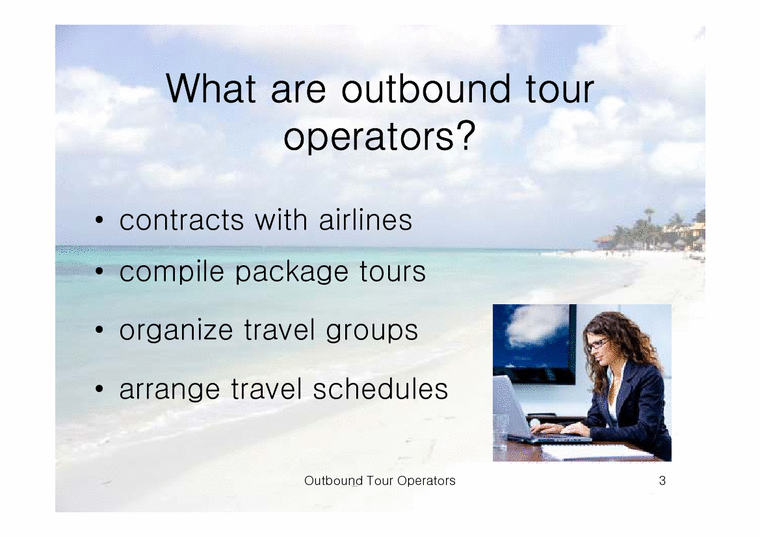 What are outbound tour operators?

• contracts with airlines
• compile package tours
• organize travel groups
• arrange travel schedules

Outbound Tour Operators 3